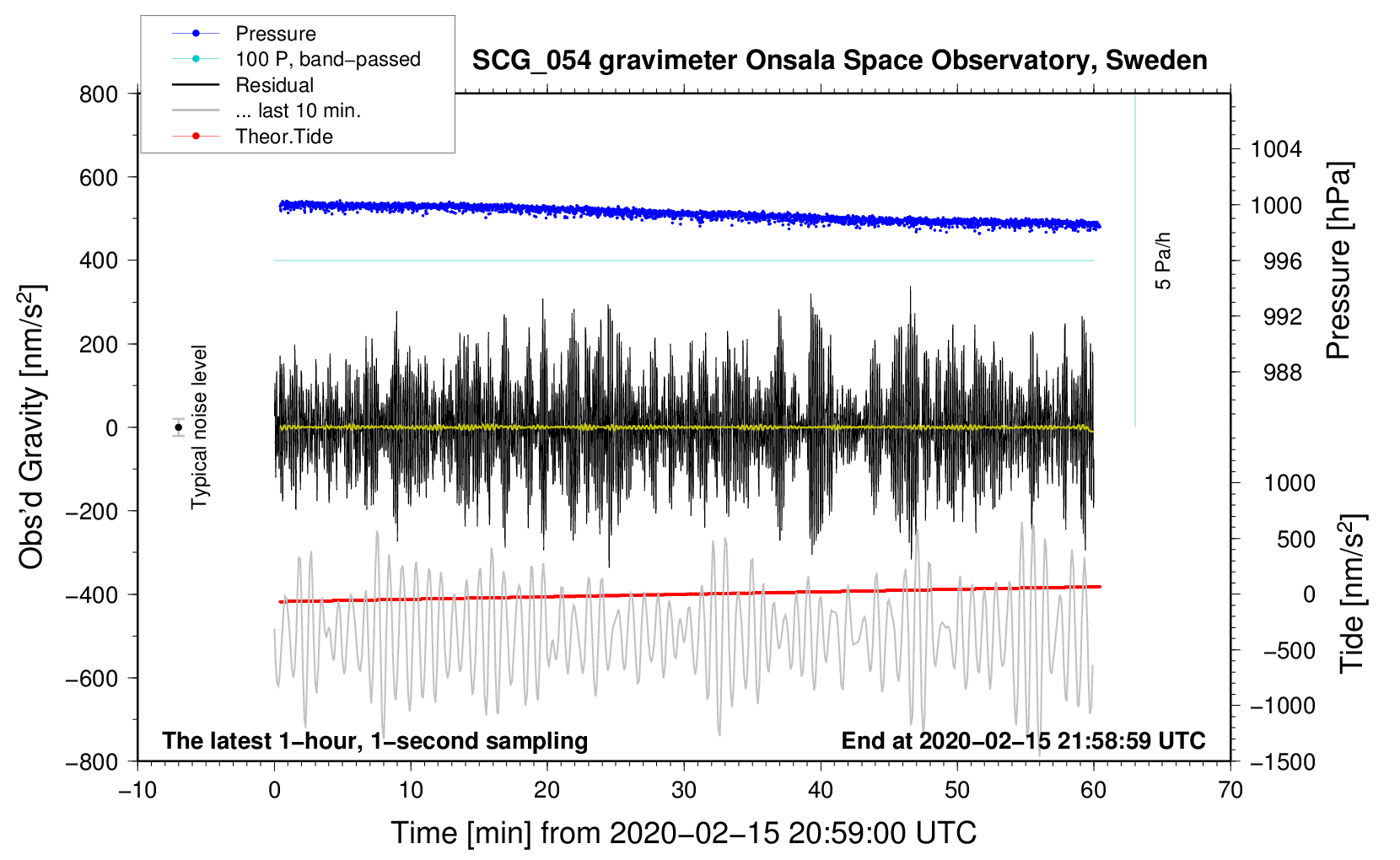 Pressure
100 P, band−passed
Residual
... last 10 min.
Theor.Tide

SCG_054 gravimeter Onsala Space Observatory, Sweden

800
600
400
200
0
−200
−400
−600
−800

Obs'd Gravity [nm/s$^2$]

Typical noise level

5 Pa/h

1004
1000
996
992
988

Pressure [hPa]

1000
500
0
−500
−1000
−1500

Tide [nm/s$^2$]

The latest 1−hour, 1−second sampling

End at 2020−02−15 21:58:59 UTC

−10
0
10
20
30
40
50
60
70

Time [min] from 2020−02−15 20:59:00 UTC